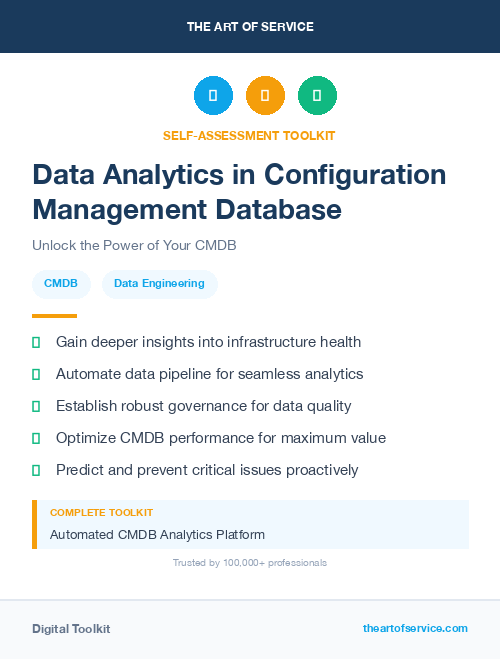 THE ART OF SERVICE

SELF-ASSESSMENT TOOLKIT

Data Analytics in Configuration Management Database

Unlock the Power of Your CMDB

CMDB

Data Engineering

Gain deeper insights into infrastructure health

Automate data pipeline for seamless analytics

Establish robust governance for data quality

Optimize CMDB performance for maximum value

Predict and prevent critical issues proactively

COMPLETE TOOLKIT

Automated CMDB Analytics Platform

Trusted by 100,000+ professionals

Digital Toolkit

theartofservice.com